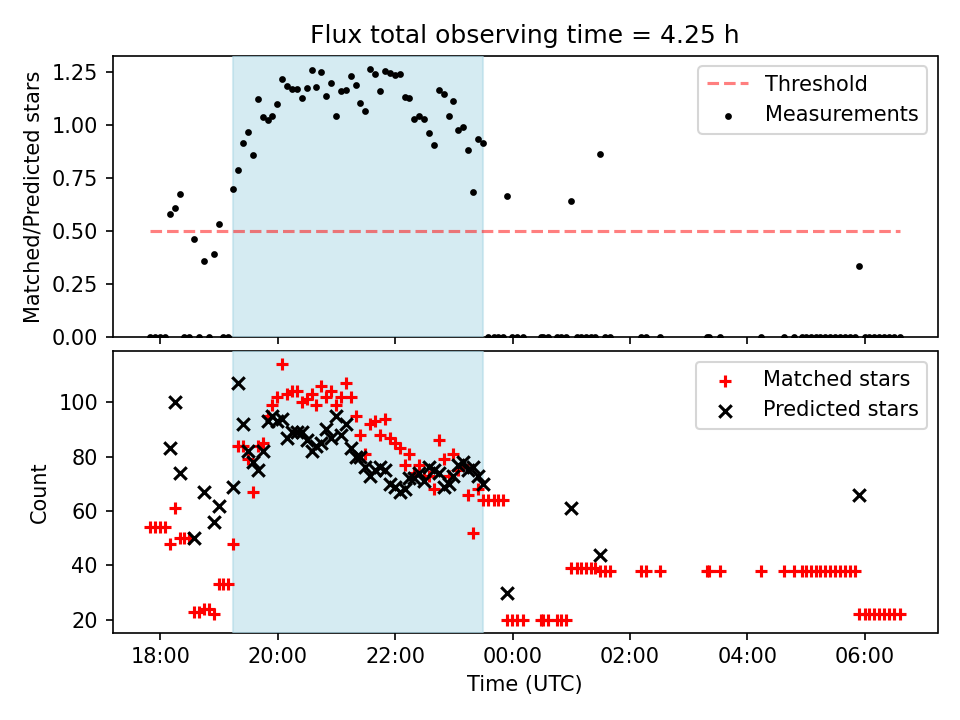 Flux total observing time = 4.25 h

Matched/Predicted stars

1.25
1.00
0.75
0.50
0.25
0.00

Threshold
Measurements

Count

100
80
60
40
20

Matched stars
Predicted stars

18:00
20:00
22:00
00:00
02:00
04:00
06:00

Time (UTC)